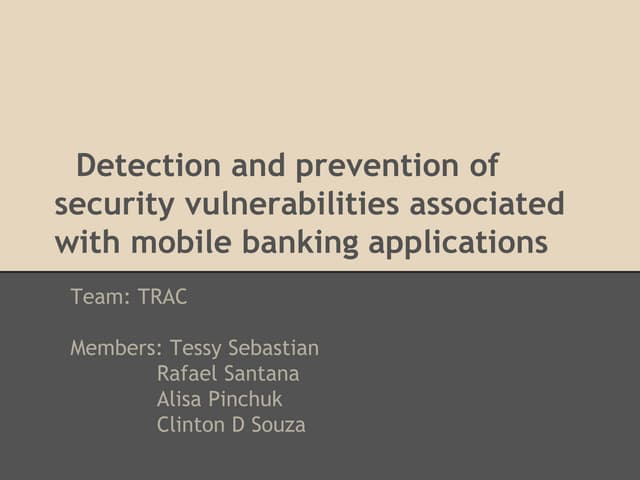 Detection and prevention of security vulnerabilities associated with mobile banking applications

Team: TRAC

Members: Tessy Sebastian
Rafael Santana
Alisa Pinchuk
Clinton D Souza